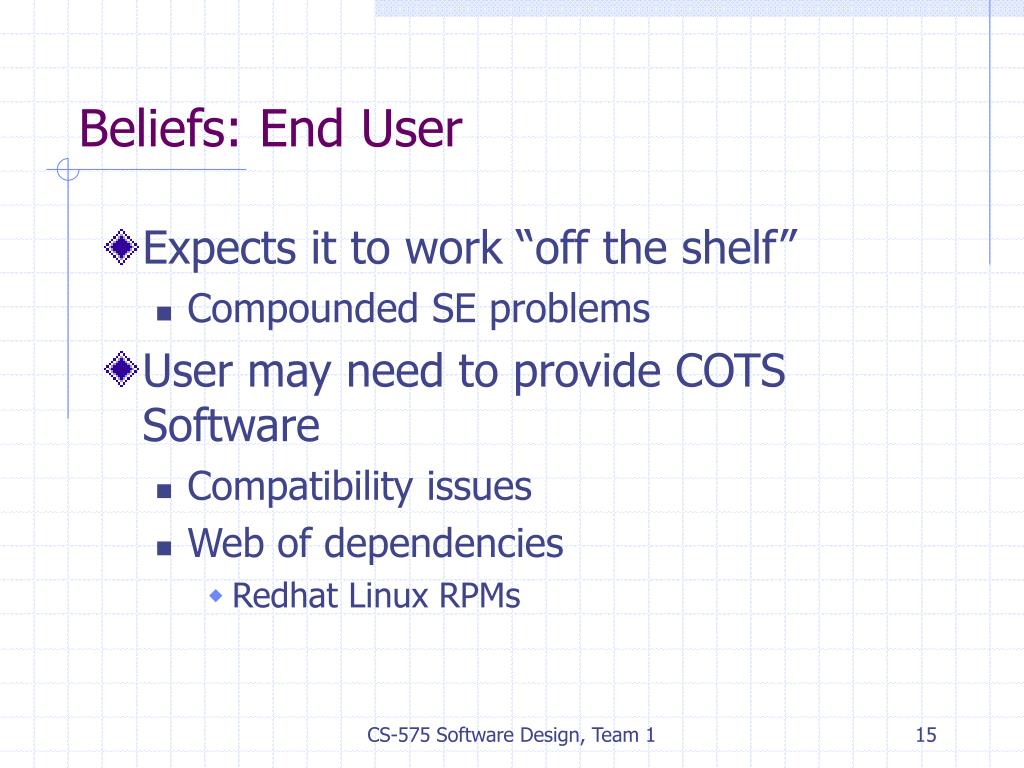 Beliefs: End User

Expects it to work “off the shelf”

Compounded SE problems

User may need to provide COTS Software

Compatibility issues

Web of dependencies

Redhat Linux RPMs

CS-575 Software Design, Team 1

15